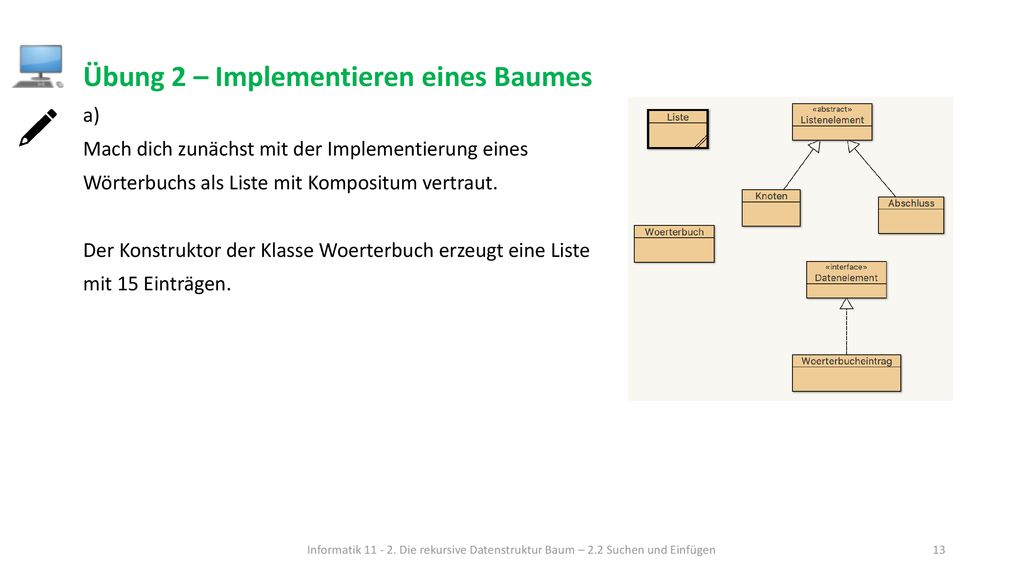 Übung 2 – Implementieren eines Baumes

a)

Mach dich zunächst mit der Implementierung eines Wörterbuchs als Liste mit Kompositum vertraut.

Der Konstruktor der Klasse Woerterbuch erzeugt eine Liste mit 15 Einträgen.

Liste

«abstract»
Listenelement

Knoten

Abschluss

Woerterbuch

«interface»
Datenelement

Woerterbucheintrag

Informatik 11 - 2. Die rekursive Datenstruktur Baum – 2.2 Suchen und Einfügen

13